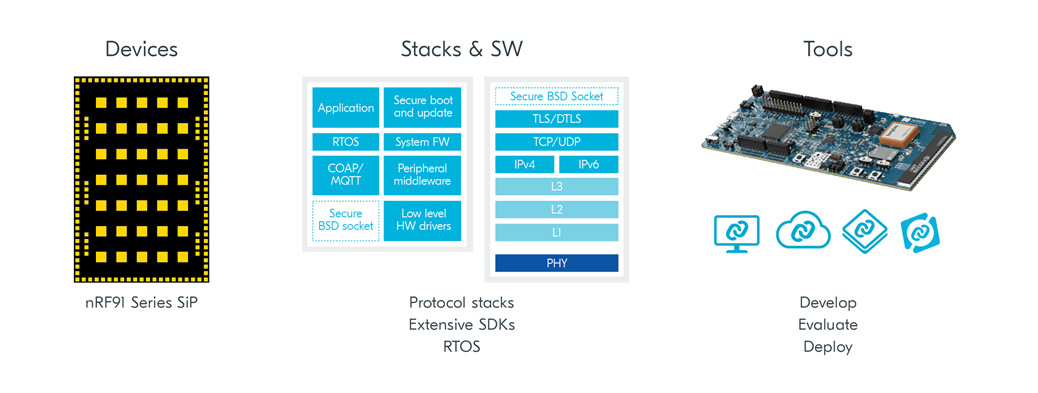 Devices

nRF91 Series SiP

Stacks & SW

Application

Secure boot and update

RTOS

System FW

COAP/ MQTT

Peripheral middleware

Secure BSD socket

Low level HW drivers

Secure BSD Socket

TLS/DTLS

TCP/UDP

IPv4

IPv6

L3

L2

L1

PHY

Protocol stacks
Extensive SDKs
RTOS

Tools

Develop
Evaluate
Deploy